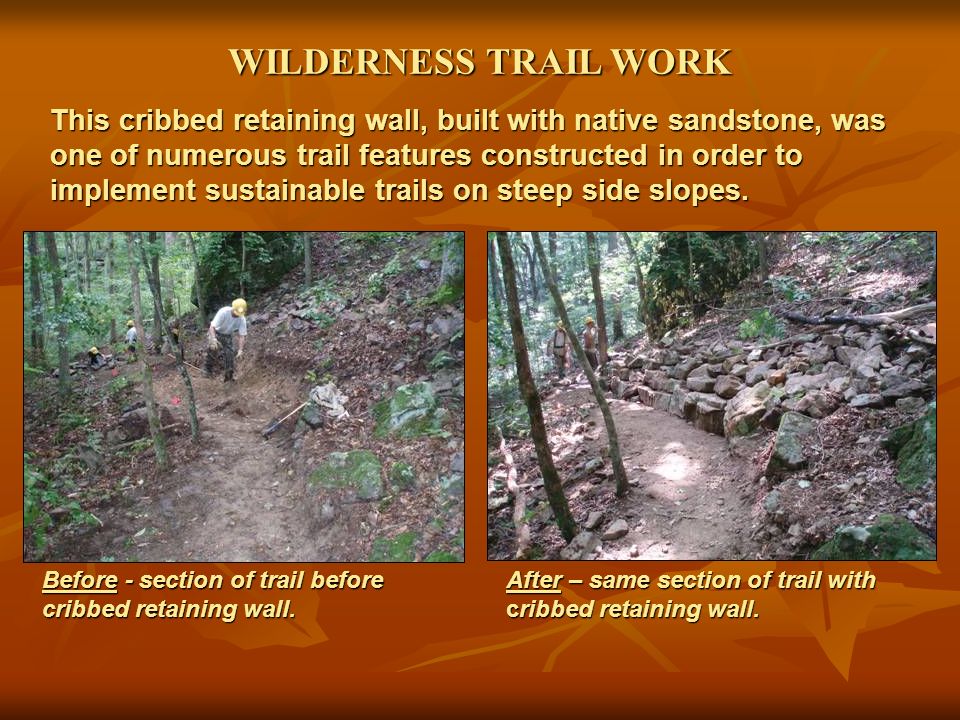 WILDERNESS TRAIL WORK

This cribbed retaining wall, built with native sandstone, was one of numerous trail features constructed in order to implement sustainable trails on steep side slopes.

Before - section of trail before cribbed retaining wall.

After – same section of trail with cribbed retaining wall.